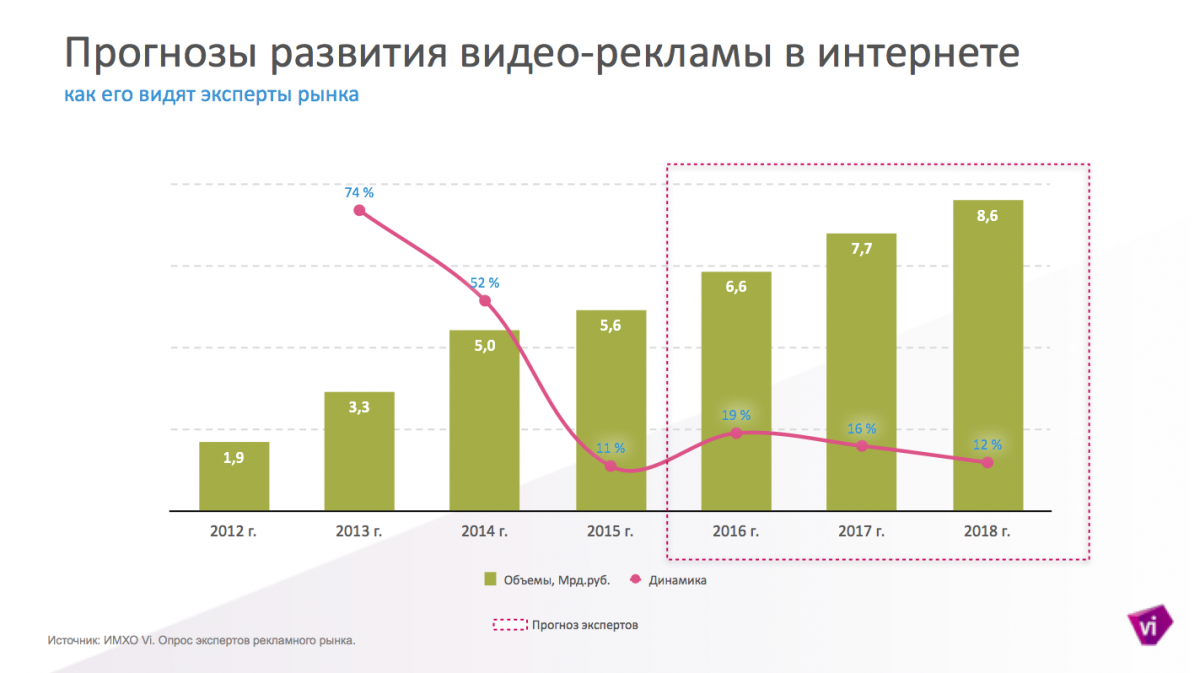 Прогнозы развития видео-рекламы в интернете

как его видят эксперты рынка

74 %

52 %

11 %

19 %

16 %

12 %

1,9

3,3

5,0

5,6

6,6

7,7

8,6

2012 г.

2013 г.

2014 г.

2015 г.

2016 г.

2017 г.

2018 г.

Объемы, Мрд.руб.

Динамика

Прогноз экспертов

Источник: ИМХО Vi. Опрос экспертов рекламного рынка.

vi